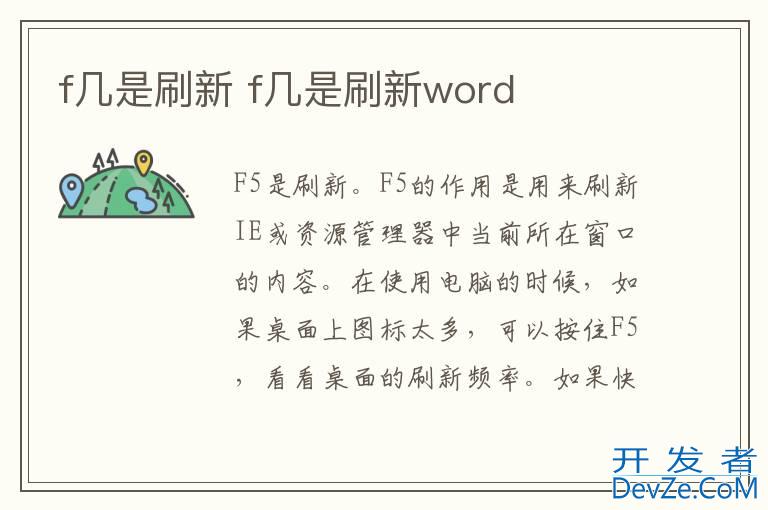 f几是刷新 f几是刷新word

F5是刷新。F5的作用是用来刷新IE或资源管理器中当前所在窗口的内容。在使用电脑的时候，如果桌面上图标太多，可以按住F5，看看桌面的刷新频率。如果快

开发者
DevZe.CoM